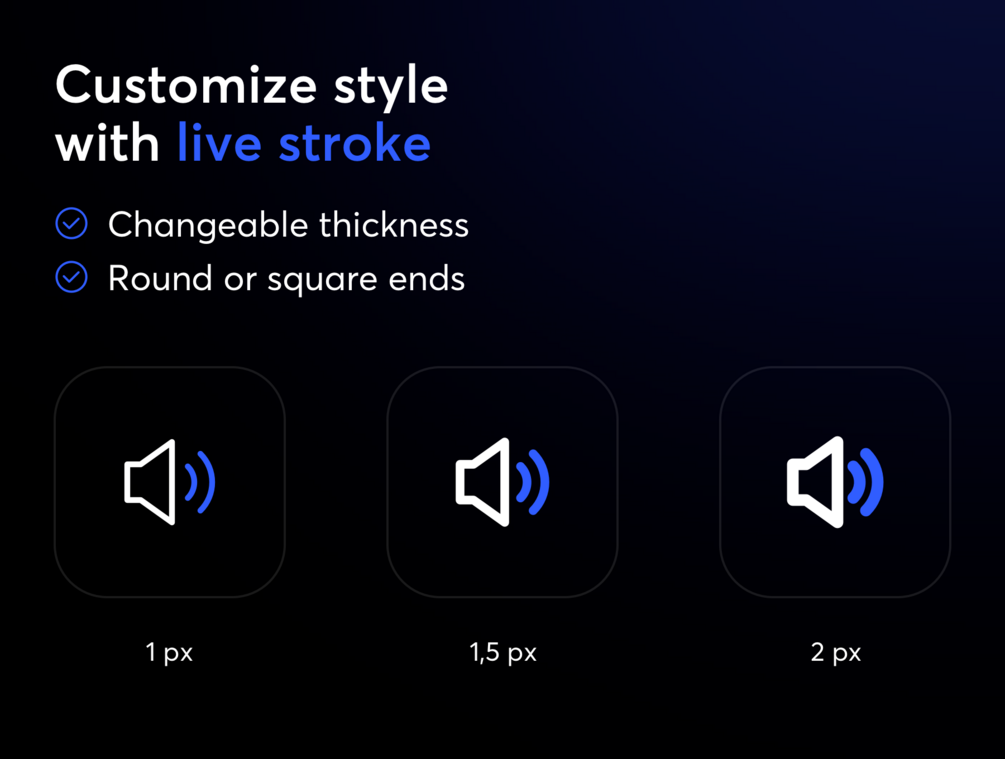 Customize style with live stroke

Changeable thickness
Round or square ends

1 px

1,5 px

2 px